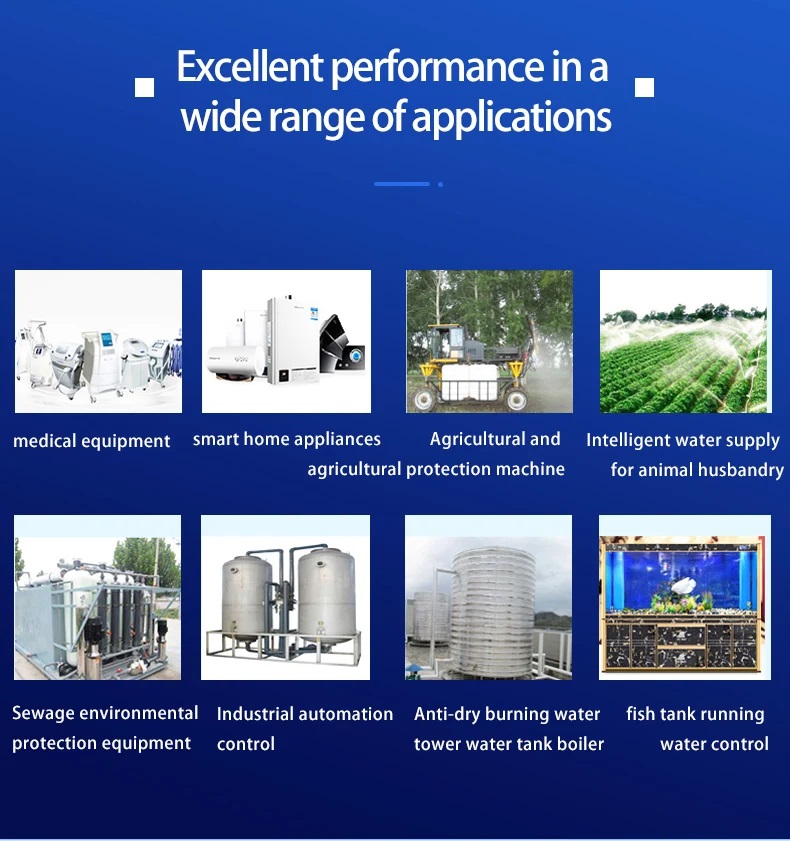 Excellent performance in a wide range of applications

medical equipment

smart home appliances

Agricultural and agricultural protection machine

Intelligent water supply for animal husbandry

Sewage environmental protection equipment

Industrial automation control

Anti-dry burning water tower water tank boiler

fish tank running water control